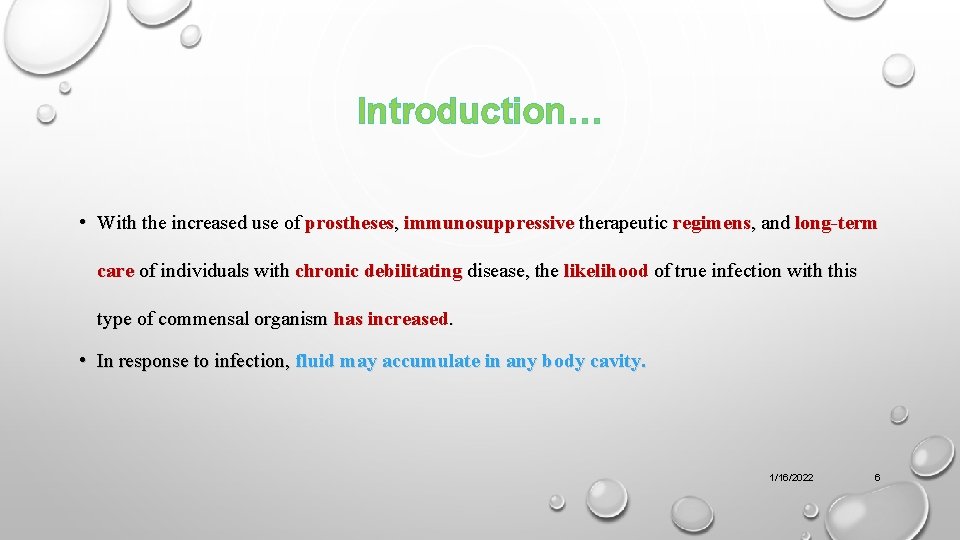 Introduction…

• With the increased use of prostheses, immunosuppressive therapeutic regimens, and long-term care of individuals with chronic debilitating disease, the likelihood of true infection with this type of commensal organism has increased.

• In response to infection, fluid may accumulate in any body cavity.

1/16/2022

6